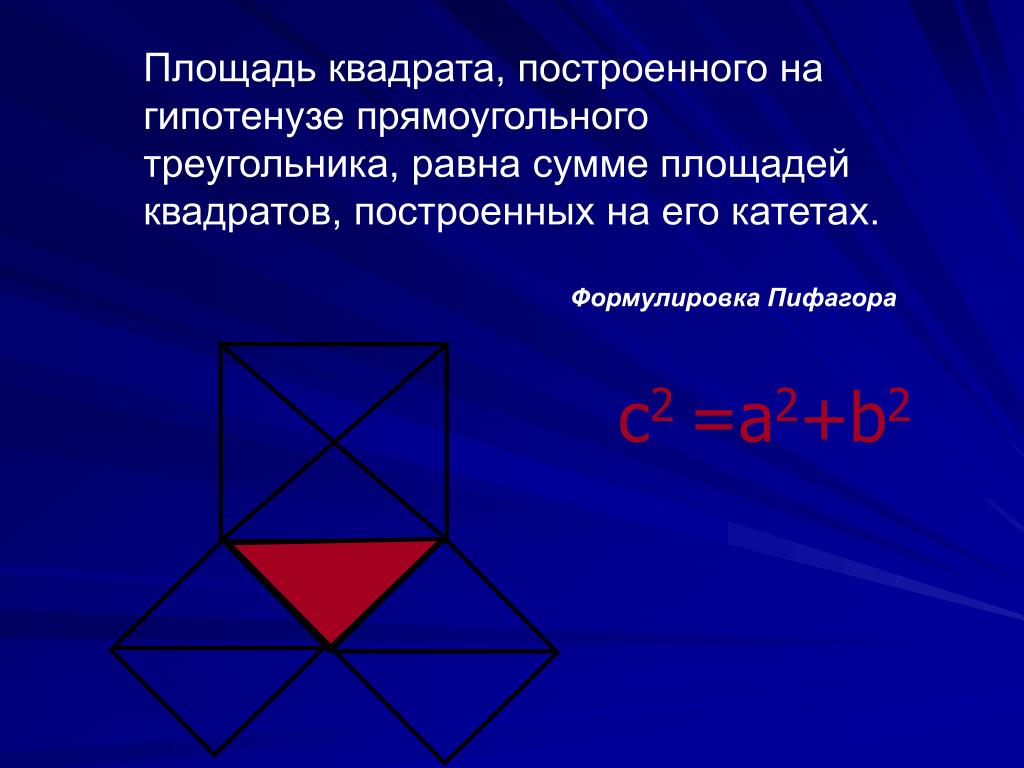 Площадь квадрата, построенного на гипотенузе прямоугольного треугольника, равна сумме площадей квадратов, построенных на его катетах.

Формулировка Пифагора

$c^2 = a^2 + b^2$